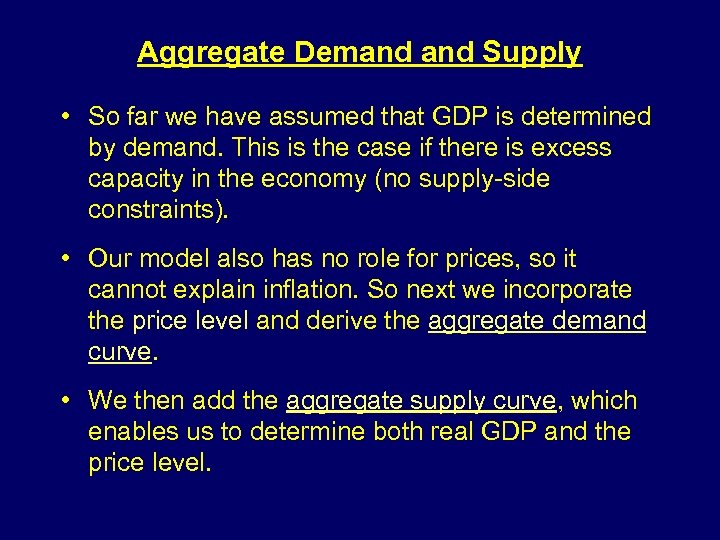 Aggregate Demand and Supply

• So far we have assumed that GDP is determined by demand. This is the case if there is excess capacity in the economy (no supply-side constraints).

• Our model also has no role for prices, so it cannot explain inflation. So next we incorporate the price level and derive the aggregate demand curve.

• We then add the aggregate supply curve, which enables us to determine both real GDP and the price level.